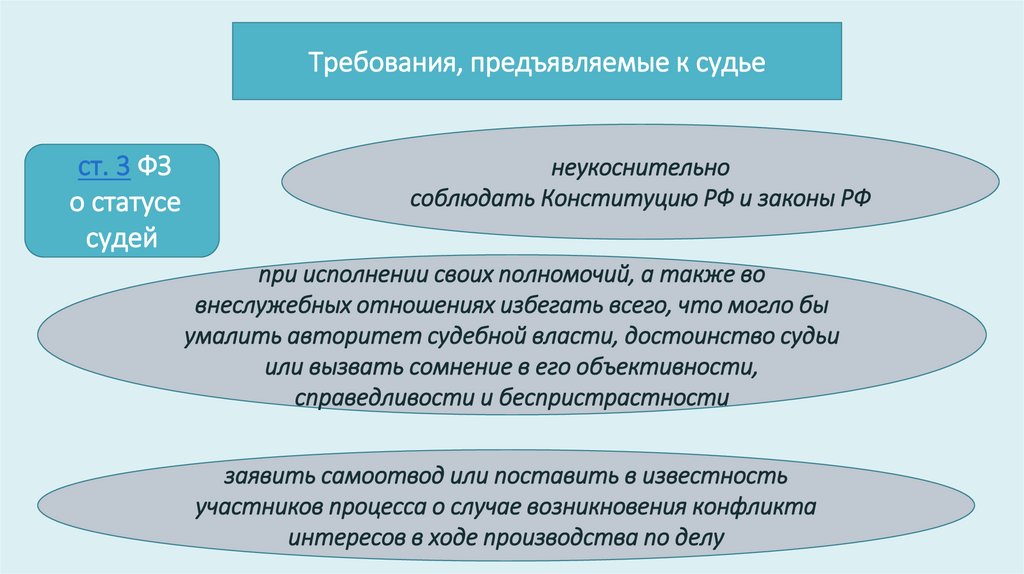 Требования, предъявляемые к судье

ст. 3 ФЗ о статусе судей

неукоснительно соблюдать Конституцию РФ и законы РФ

при исполнении своих полномочий, а также во внеслужебных отношениях избегать всего, что могло бы умалить авторитет судебной власти, достоинство судьи или вызвать сомнение в его объективности, справедливости и беспристрастности

заявить самоотвод или поставить в известность участников процесса о случае возникновения конфликта интересов в ходе производства по делу